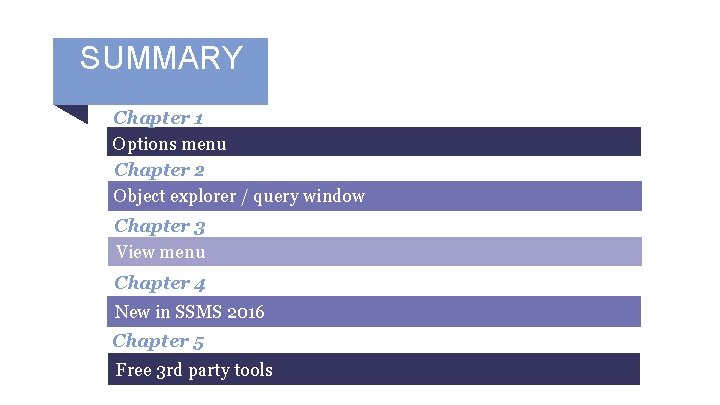 SUMMARY

Chapter 1

Options menu

Chapter 2

Object explorer / query window

Chapter 3

View menu

Chapter 4

New in SSMS 2016

Chapter 5

Free 3rd party tools